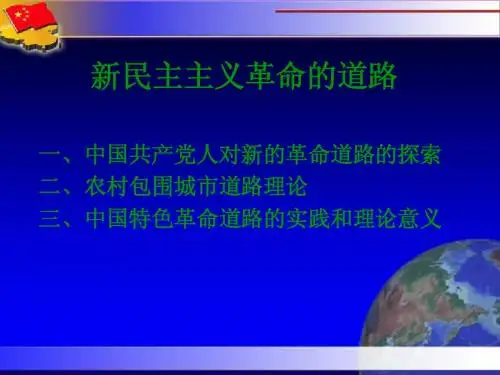 新民主主义革命的道路

一、中国共产党人对新的革命道路的探索
二、农村包围城市道路理论
三、中国特色革命道路的实践和理论意义